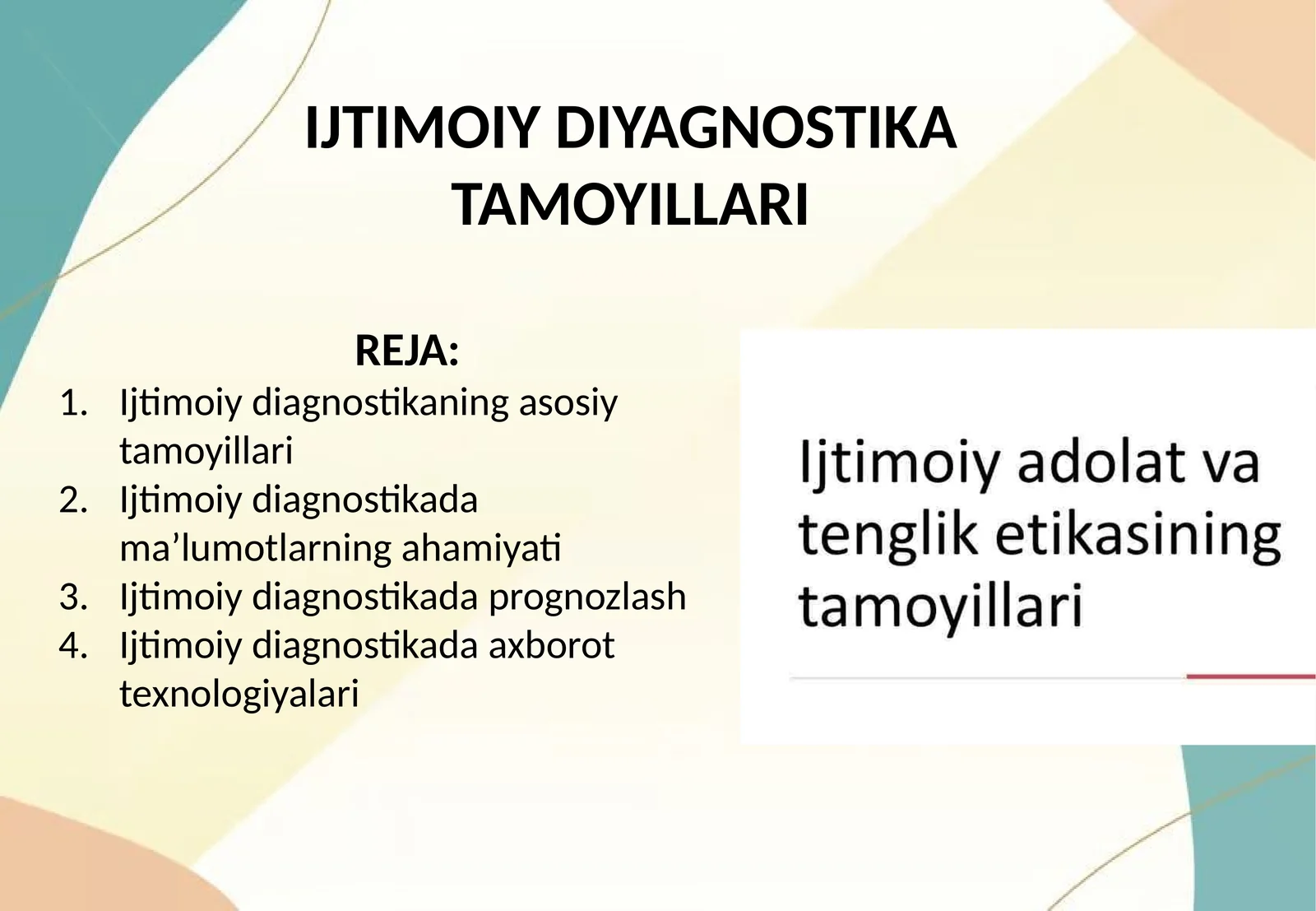 IJTIMOIY DIYAGNOSTIKA TAMOYILLARI

REJA:
1. Ijtimoiy diagnostikaning asosiy tamoyillari
2. Ijtimoiy diagnostikada ma’lumotlarning ahamiyati
3. Ijtimoiy diagnostikada prognozlash
4. Ijtimoiy diagnostikada axborot texnologiyalari

Ijtimoiy adolat va tenglik etikasining tamoyillari